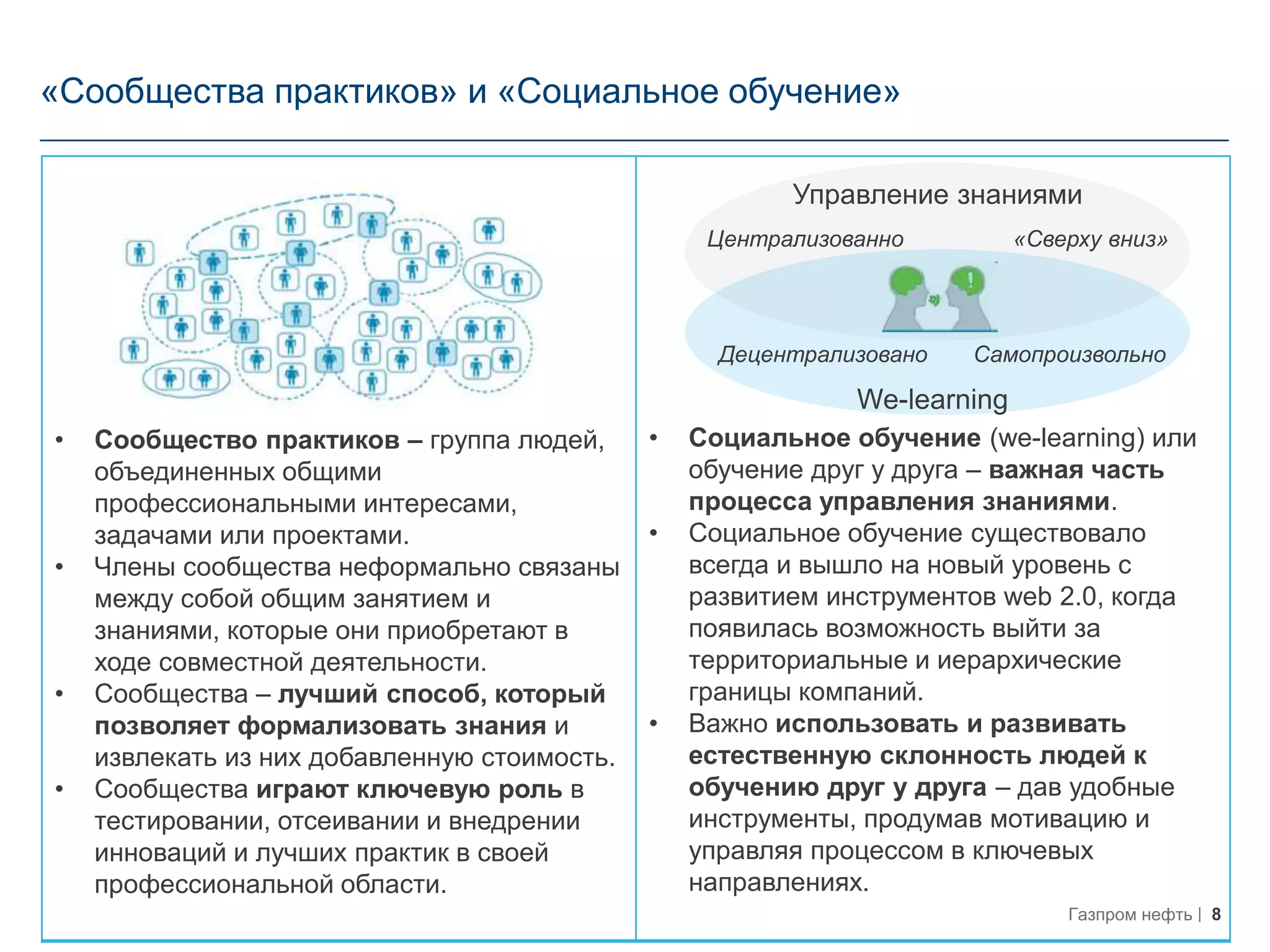 «Сообщества практиков» и «Социальное обучение»

• Сообщество практиков – группа людей, объединенных общими профессиональными интересами, задачами или проектами.
• Члены сообщества неформально связаны между собой общим занятием и знаниями, которые они приобретают в ходе совместной деятельности.
• Сообщества – лучший способ, который позволяет формализовать знания и извлекать из них добавленную стоимость.
• Сообщества играют ключевую роль в тестировании, отсеивании и внедрении инноваций и лучших практик в своей профессиональной области.

Управление знаниями
Централизованно
«Сверху вниз»
Децентрализовано
Самопроизвольно
We-learning

• Социальное обучение (we-learning) или обучение друг у друга – важная часть процесса управления знаниями.
• Социальное обучение существовало всегда и вышло на новый уровень с развитием инструментов web 2.0, когда появилась возможность выйти за территориальные и иерархические границы компаний.
• Важно использовать и развивать естественную склонность людей к обучению друг у друга – дав удобные инструменты, продумав мотивацию и управляя процессом в ключевых направлениях.

Газпром нефть | 8